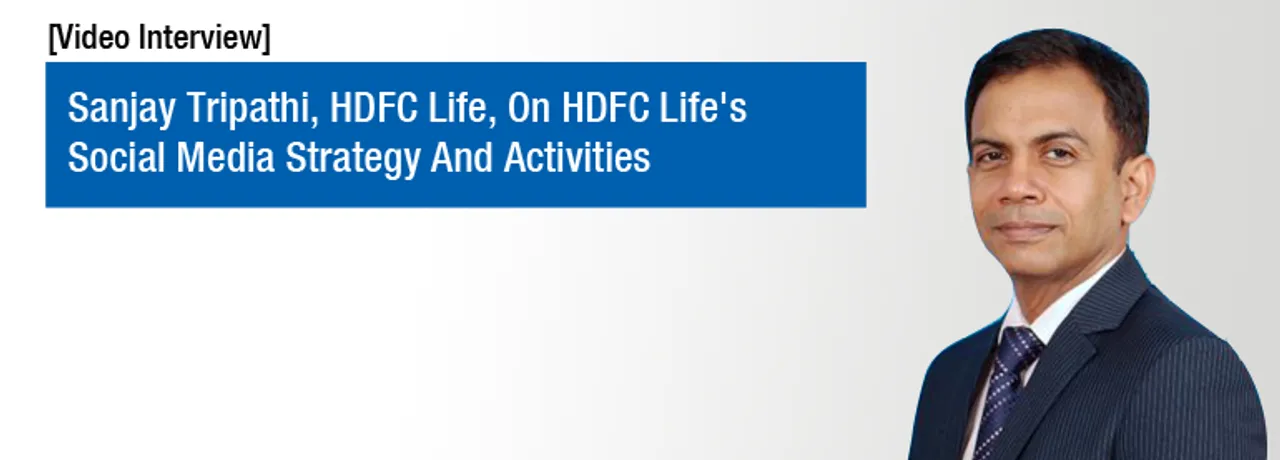 [Video Interview]

Sanjay Tripathi, HDFC Life, On HDFC Life's Social Media Strategy And Activities